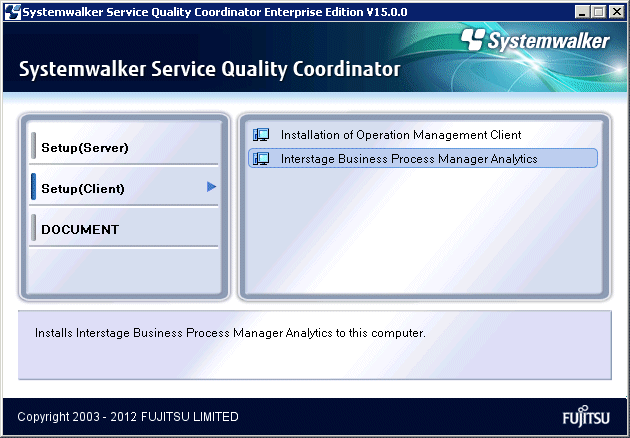 Systemwalker Service Quality Coordinator Enterprise Edition V15.0.0

Systemwalker

Systemwalker Service Quality Coordinator

Setup(Server)

Setup(Client)

DOCUMENT

Installation of Operation Management Client

Interstage Business Process Manager Analytics

Installs Interstage Business Process Manager Analytics to this computer.

Copyright 2003 - 2012 FUJITSU LIMITED

FUJITSU